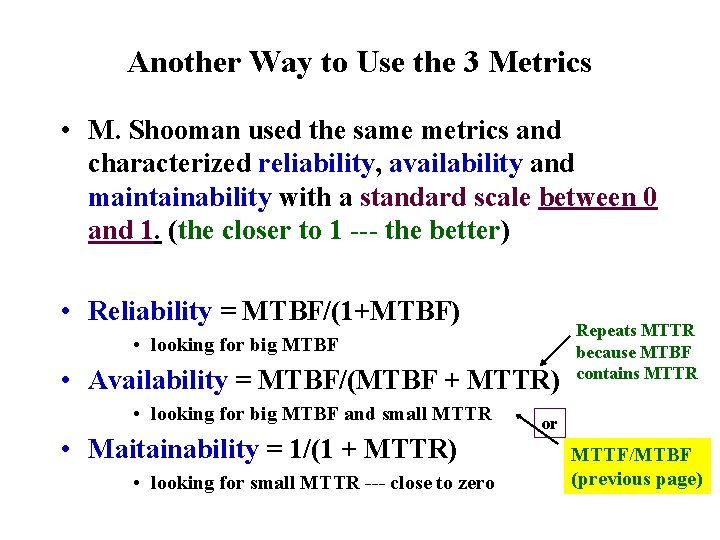 Another Way to Use the 3 Metrics

• M. Shooman used the same metrics and characterized reliability, availability and maintainability with a standard scale between 0 and 1. (the closer to 1 --- the better)

• Reliability = MTBF/(1+MTBF)
• looking for big MTBF

• Availability = MTBF/(MTBF + MTTR)
• looking for big MTBF and small MTTR

• Maitainability = 1/(1 + MTTR)
• looking for small MTTR --- close to zero

Repeats MTTR because MTBF contains MTTR

or

MTTF/MTBF (previous page)